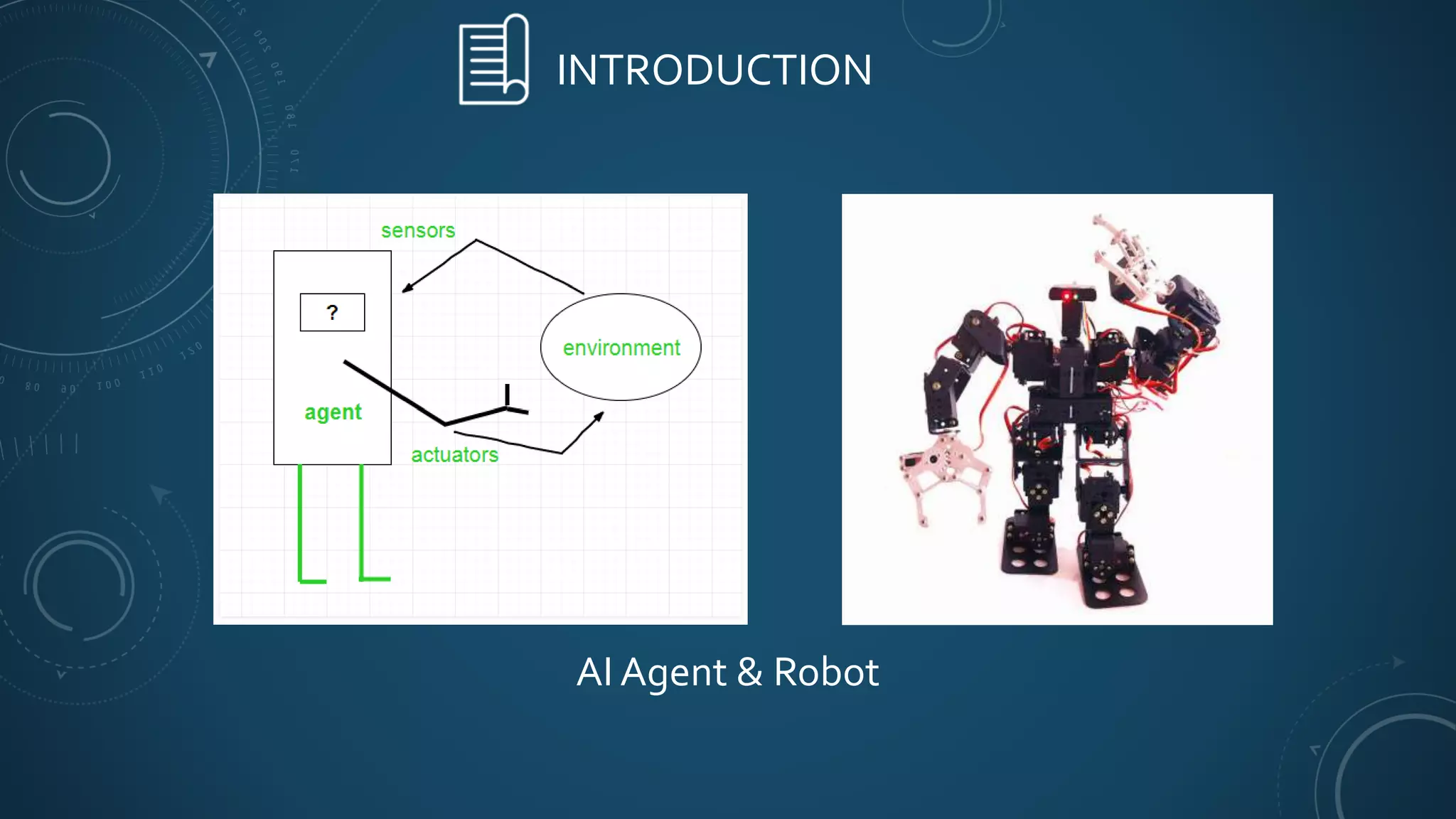 INTRODUCTION

sensors

?

environment

agent

actuators

AI Agent & Robot